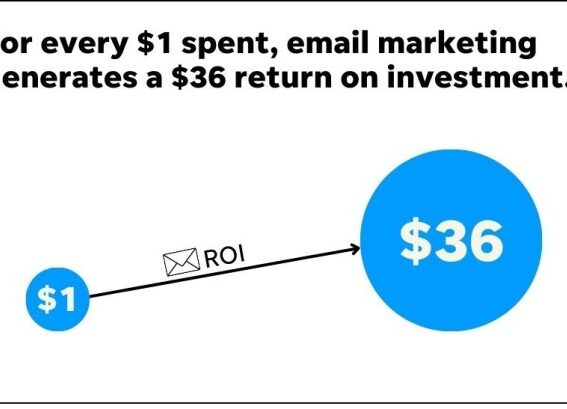 or every \$1 spent, email marketing enerates a \$36 return on investment.

ROI

\$1

\$36